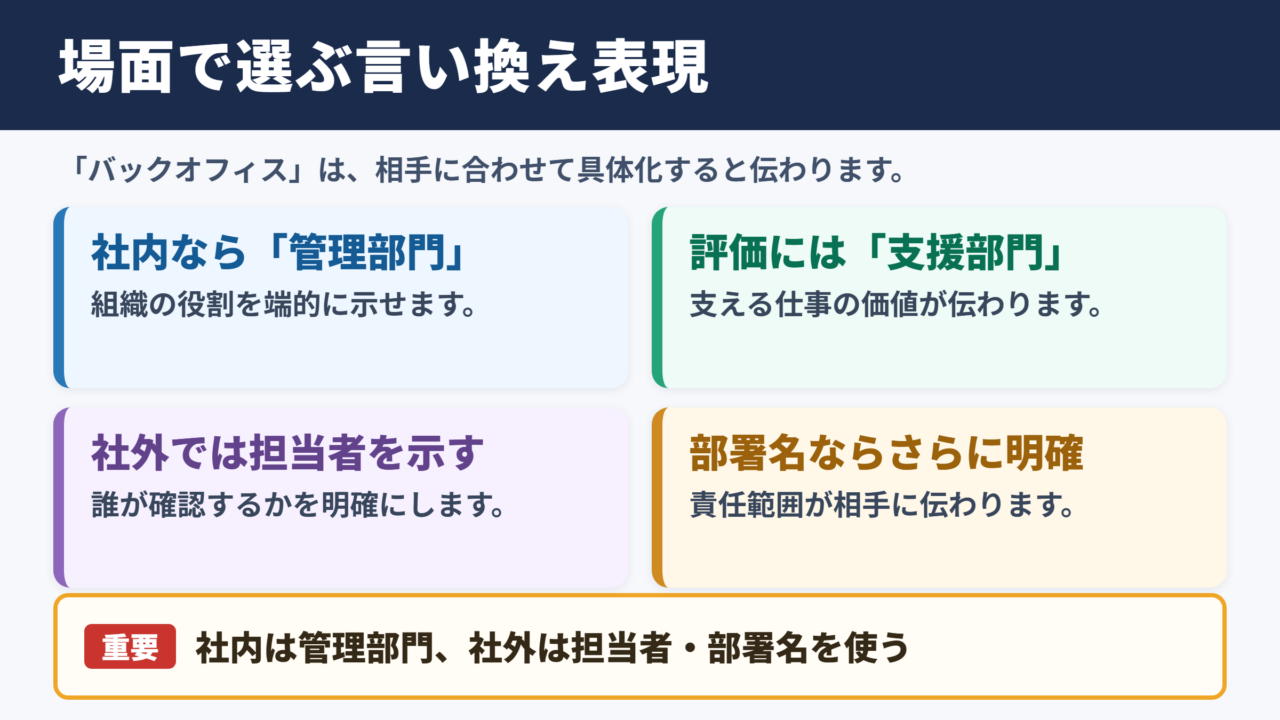 場面で選ぶ言い換え表現

「バックオフィス」は、相手に合わせて具体化すると伝わります。

社内なら「管理部門」
組織の役割を端的に示せます。

評価には「支援部門」
支える仕事の価値が伝わります。

社外では担当者を示す
誰が確認するかを明確にします。

部署名ならさらに明確
責任範囲が相手に伝わります。

重要 社内は管理部門、社外は担当者・部署名を使う